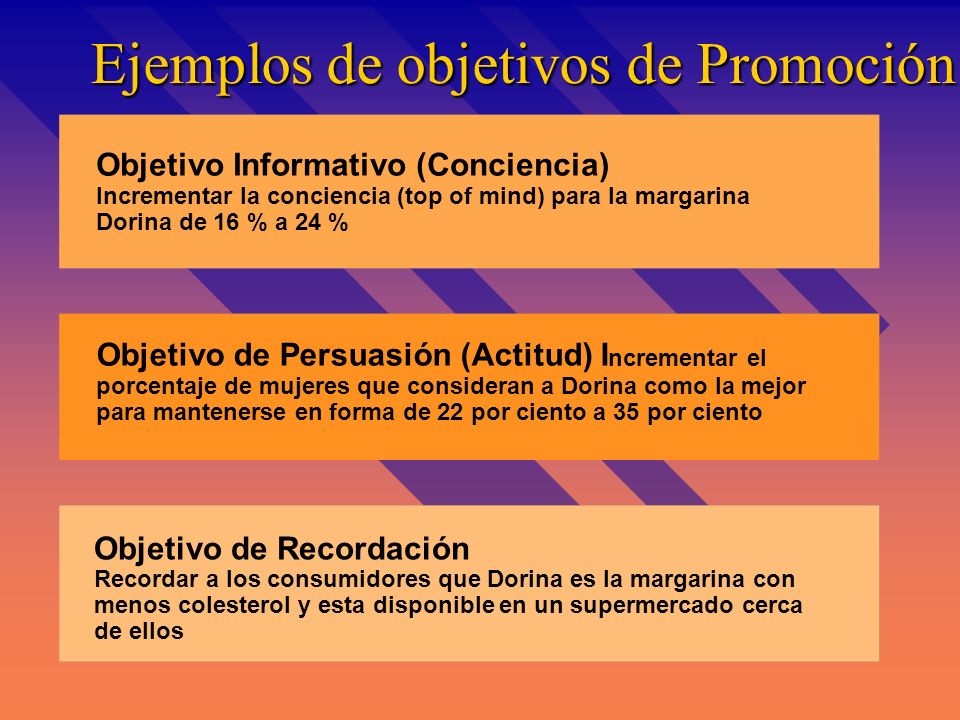 Ejemplos de objetivos de Promoción

Objetivo Informativo (Conciencia)
Incrementar la conciencia (top of mind) para la margarina Dorina de 16 % a 24 %

Objetivo de Persuasión (Actitud) Incrementar el porcentaje de mujeres que consideran a Dorina como la mejor para mantenerse en forma de 22 por ciento a 35 por ciento

Objetivo de Recordación
Recordar a los consumidores que Dorina es la margarina con menos colesterol y esta disponible en un supermercado cerca de ellos